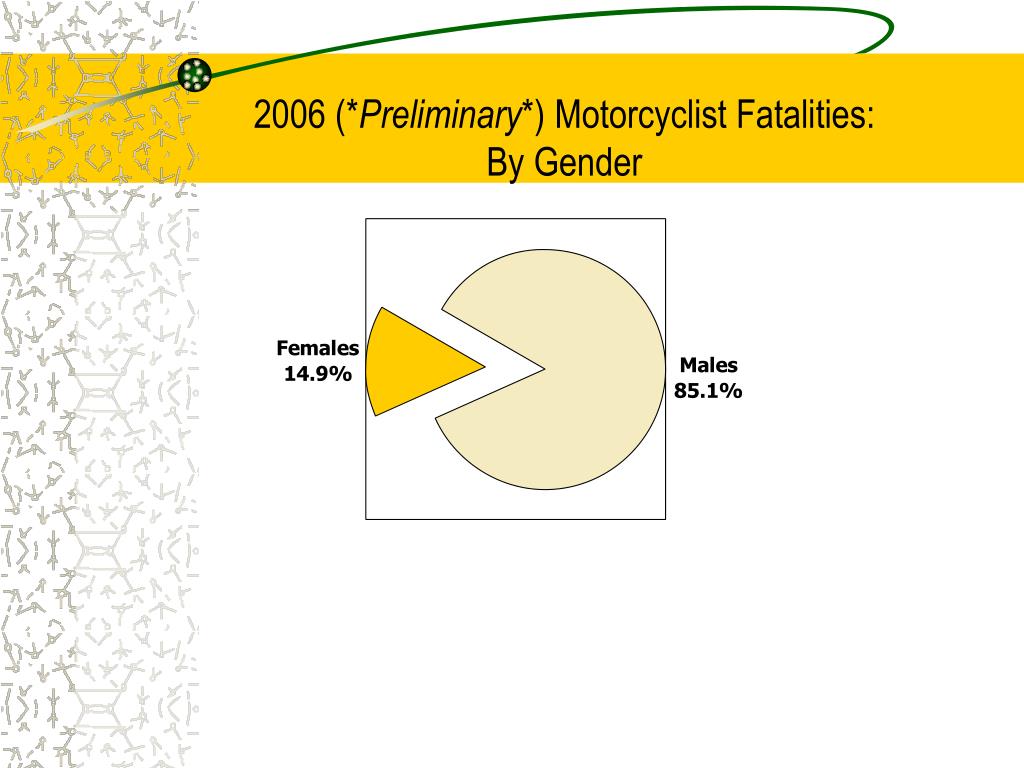 2006 (*Preliminary*) Motorcyclist Fatalities: By Gender

Females
14.9%

Males
85.1%